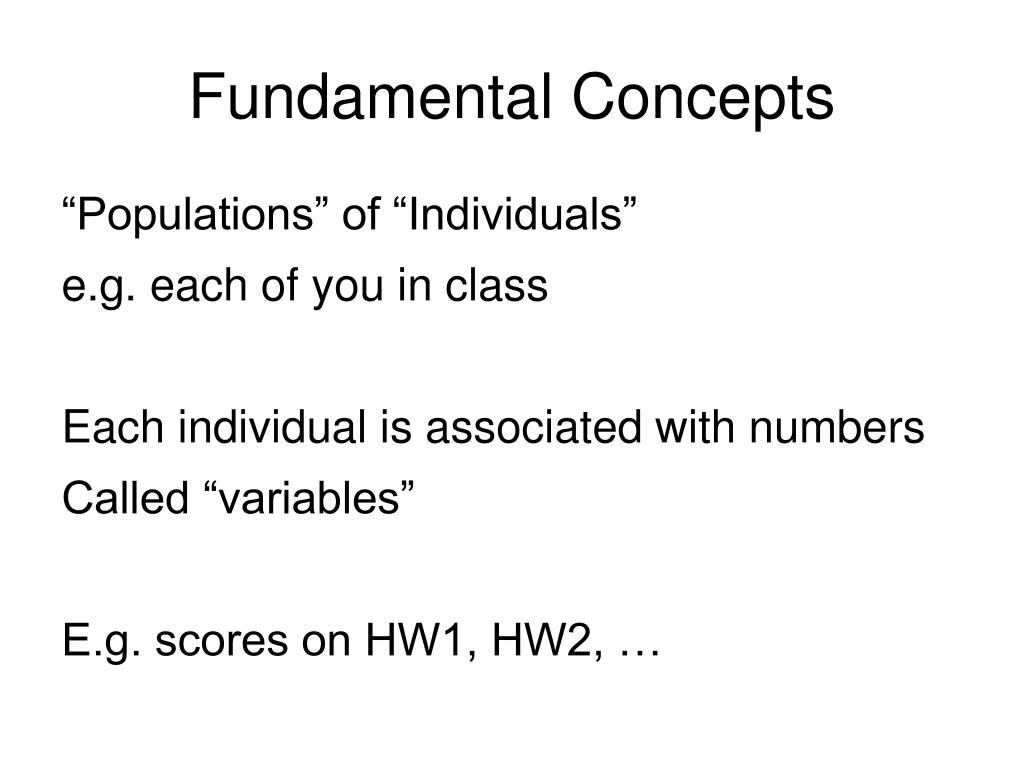 Fundamental Concepts

“Populations” of “Individuals”
e.g. each of you in class

Each individual is associated with numbers
Called “variables”

E.g. scores on HW1, HW2, …